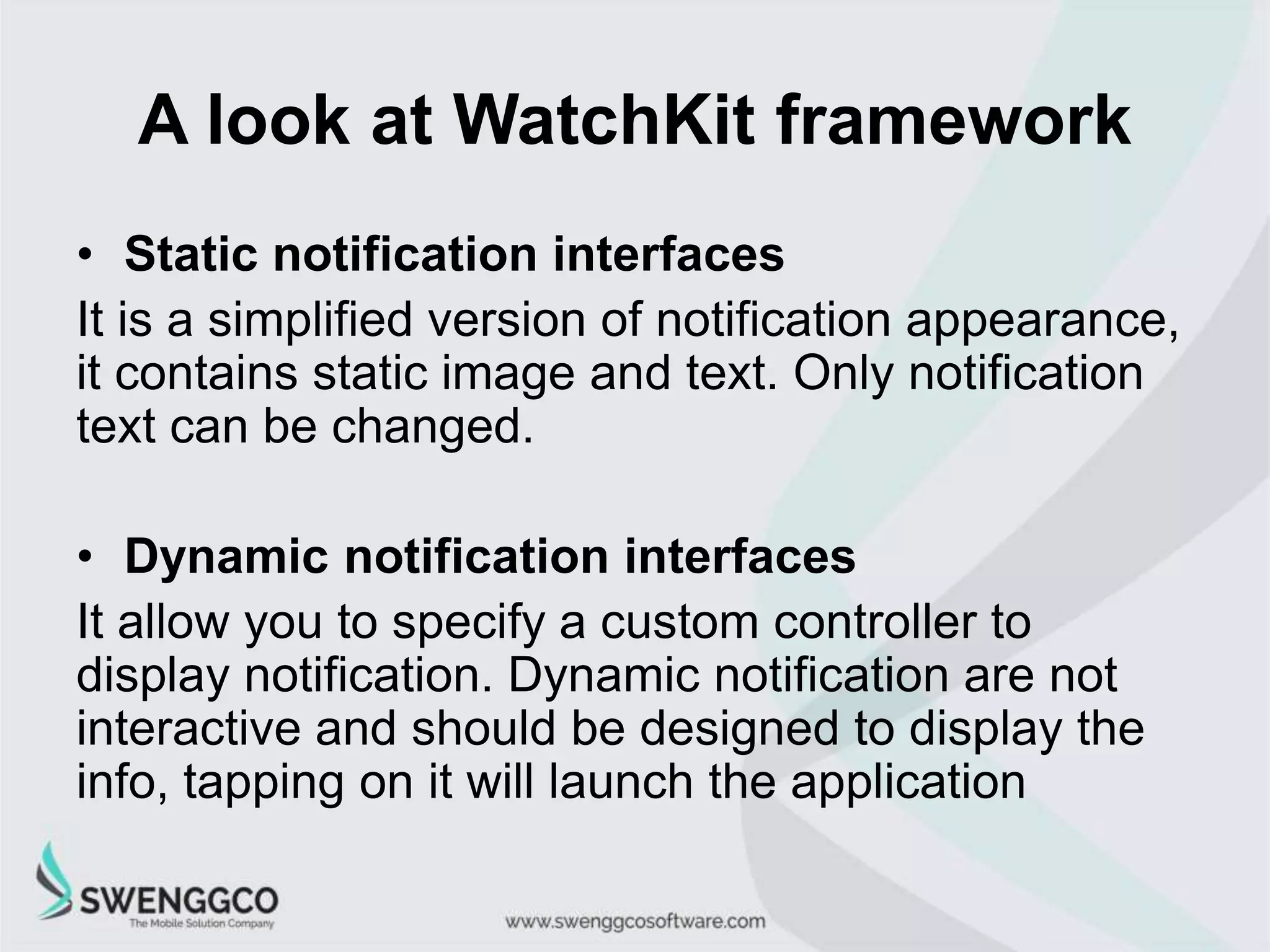 A look at WatchKit framework

• Static notification interfaces

It is a simplified version of notification appearance, it contains static image and text. Only notification text can be changed.

• Dynamic notification interfaces

It allow you to specify a custom controller to display notification. Dynamic notification are not interactive and should be designed to display the info, tapping on it will launch the application

SWENGGCO
The Mobile Solution Company

www.swenggcosoftware.com